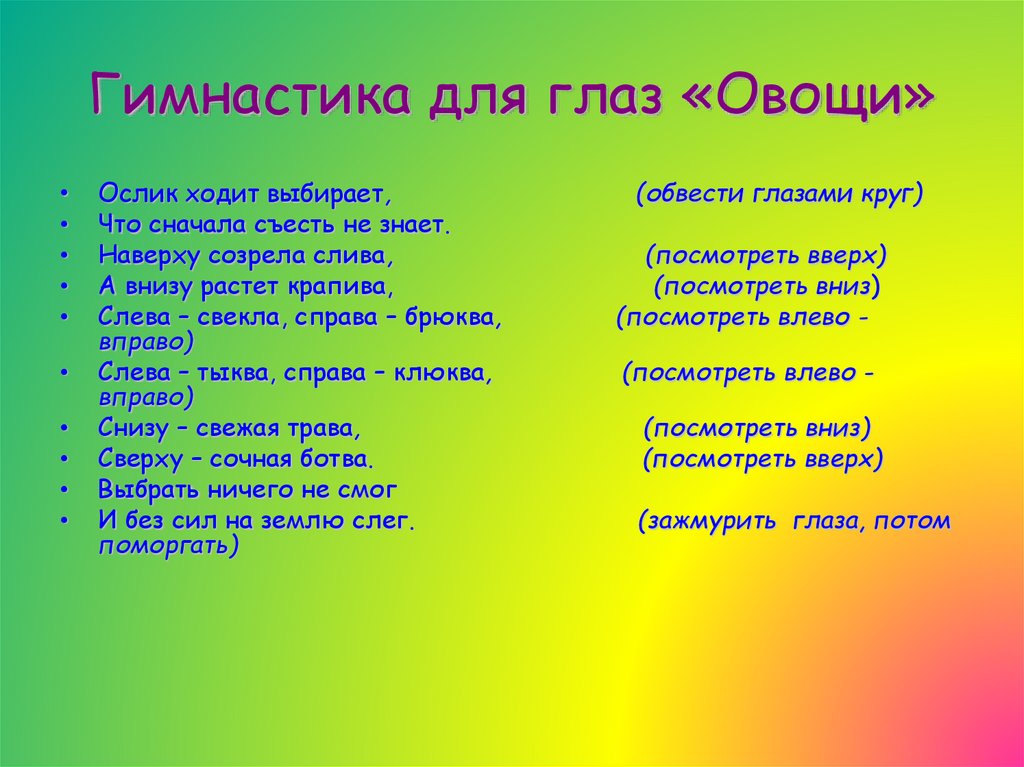 Гимнастика для глаз «Овощи»

• Ослик ходит выбирает, (обвести глазами круг)
• Что сначала съесть не знает.
• Наверху созрела слива, (посмотреть вверх)
• А внизу растет крапива, (посмотреть вниз)
• Слева – свекла, справа – брюква, (посмотреть влево - вправо)
• Слева – тыква, справа – клюква, (посмотреть влево - вправо)
• Снизу – свежая трава, (посмотреть вниз)
• Сверху – сочная ботва. (посмотреть вверх)
• Выбрать ничего не смог
• И без сил на землю слег. (зажмурить глаза, потом поморгать)